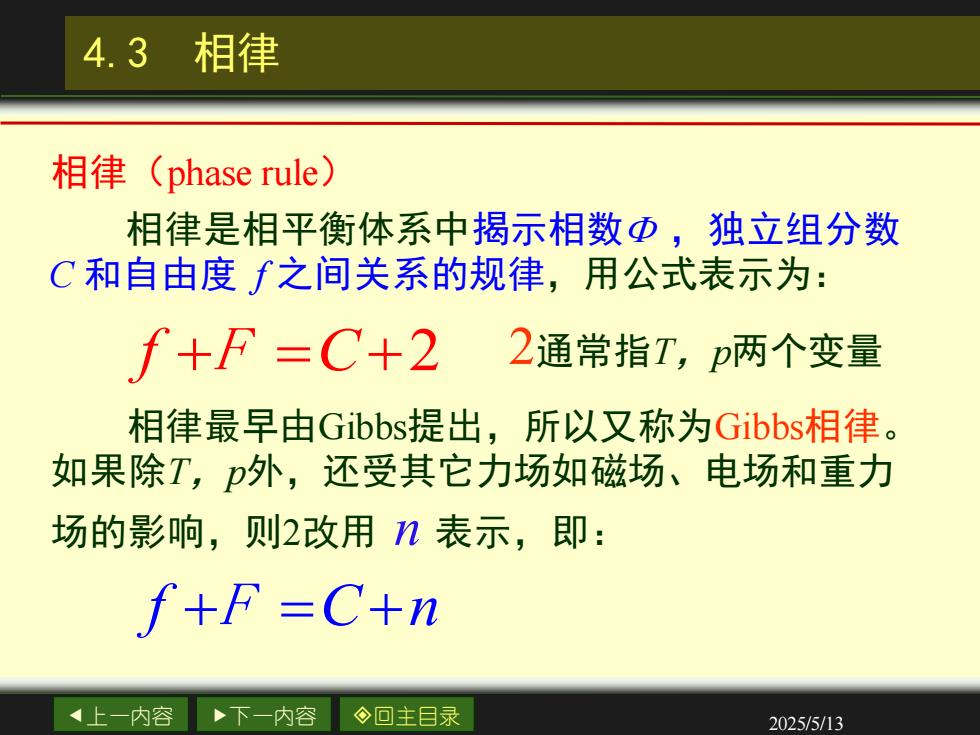 4.3 相律

相律（phase rule）

相律是相平衡体系中揭示相数$\Phi$，独立组分数$C$和自由度 $f$之间关系的规律，用公式表示为：

$f+F=C+2$ 2通常指$T$，$p$两个变量

相律最早由Gibbs提出，所以又称为Gibbs相律。如果除$T$，$p$外，还受其它力场如磁场、电场和重力场的影响，则2改用 $n$ 表示，即：

$f+F=C+n$

◀上一内容 ▶下一内容 ◈回主目录

2025/5/13